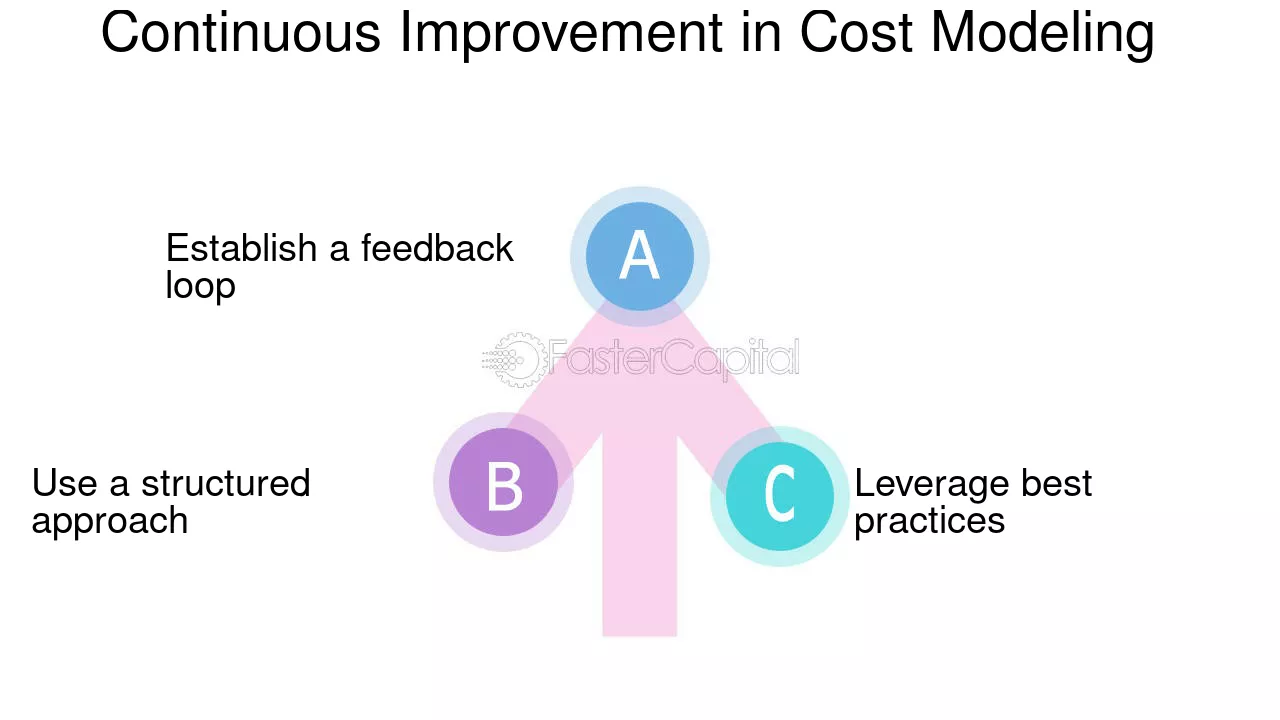 Continuous Improvement in Cost Modeling

Establish a feedback loop

A

FasterCapital

Use a structured approach

B

C

Leverage best practices